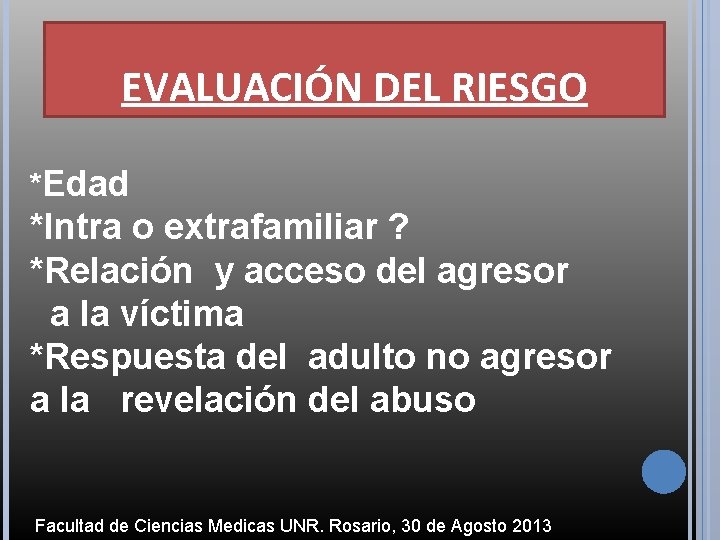 EVALUACIÓN DEL RIESGO

*Edad
*Intra o extrafamiliar ?
*Relación y acceso del agresor a la víctima
*Respuesta del adulto no agresor a la revelación del abuso

Facultad de Ciencias Medicas UNR. Rosario, 30 de Agosto 2013